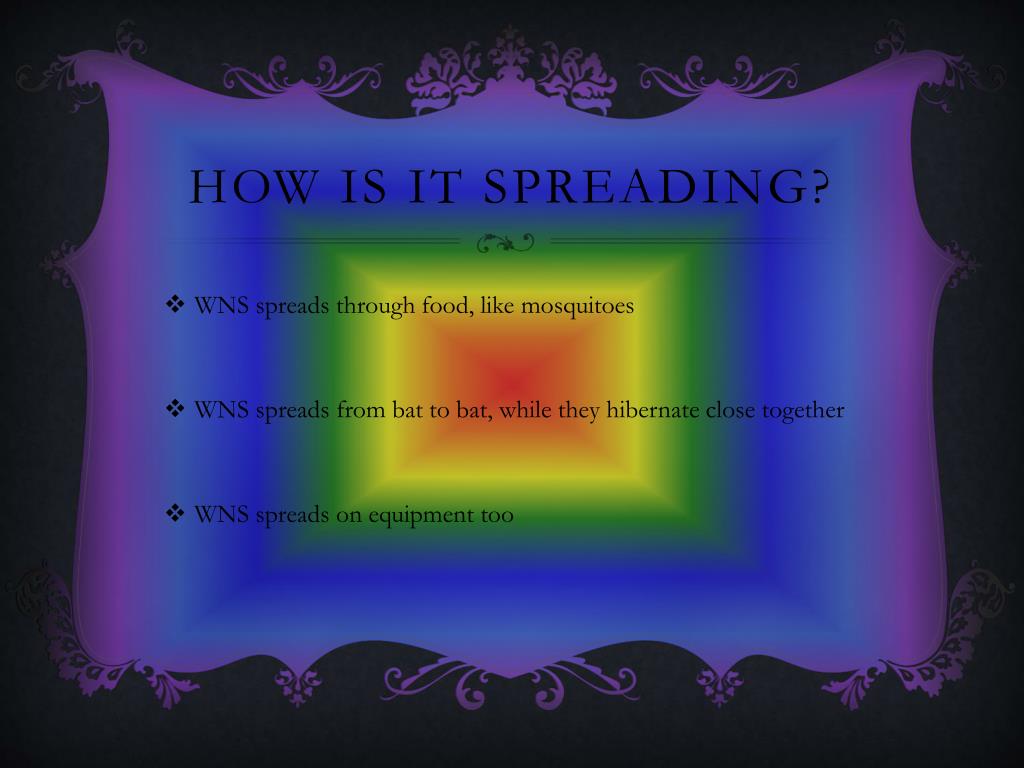 HOW IS IT SPREADING?

❖ WNS spreads through food, like mosquitoes

❖ WNS spreads from bat to bat, while they hibernate close together

❖ WNS spreads on equipment too